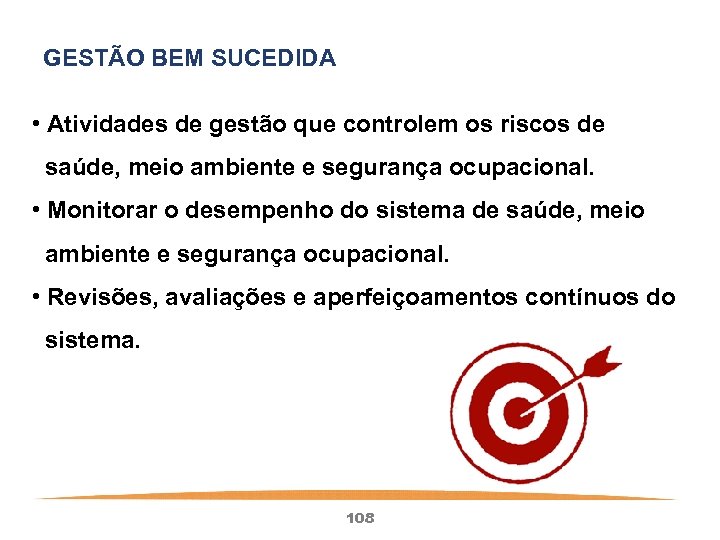 GESTÃO BEM SUCEDIDA

• Atividades de gestão que controlem os riscos de saúde, meio ambiente e segurança ocupacional.

• Monitorar o desempenho do sistema de saúde, meio ambiente e segurança ocupacional.

• Revisões, avaliações e aperfeiçoamentos contínuos do sistema.

108